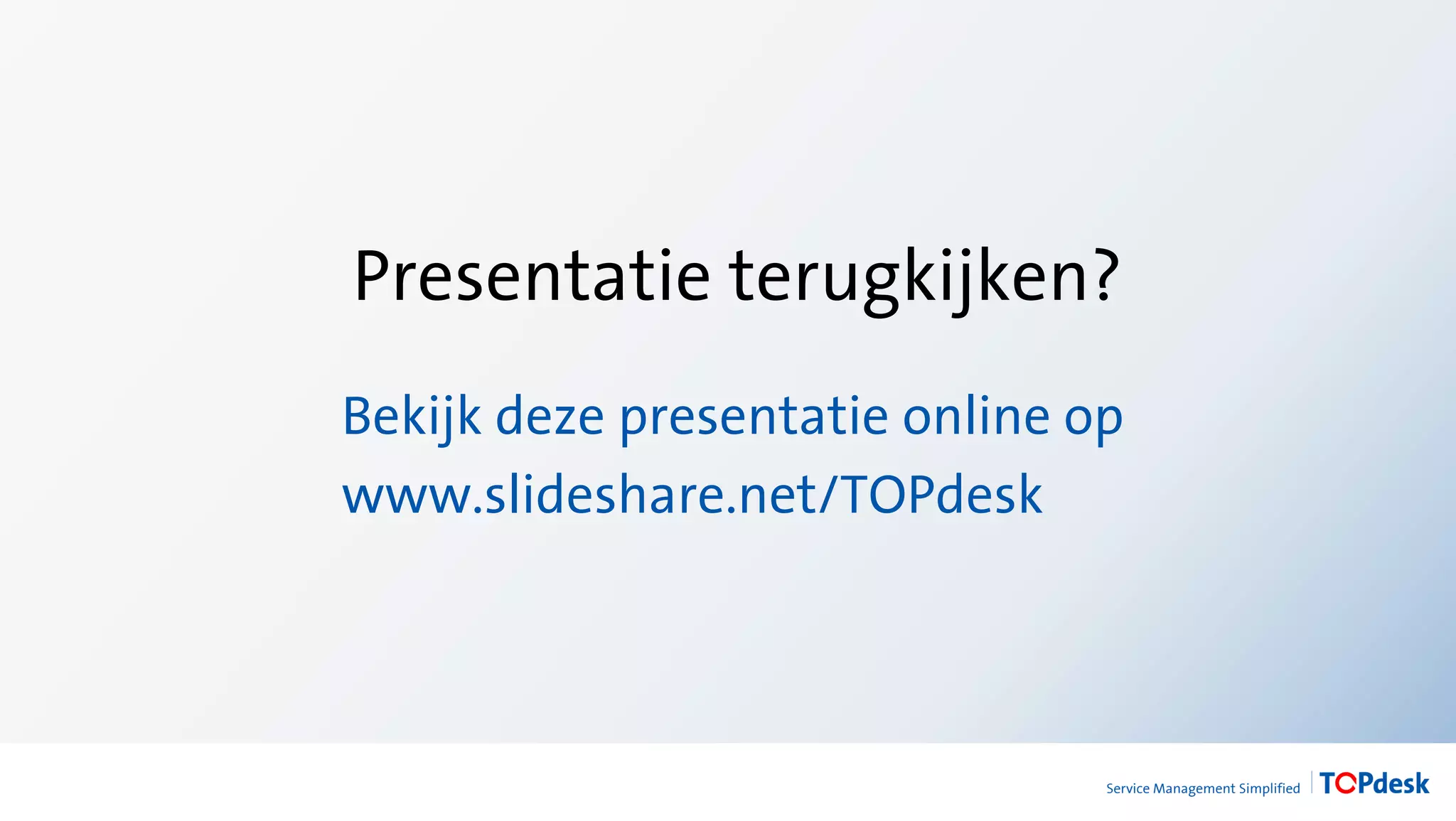 Presentatie terugkijken?

Bekijk deze presentatie online op www.slideshare.net/TOPdesk

Service Management Simplified TOPdesk